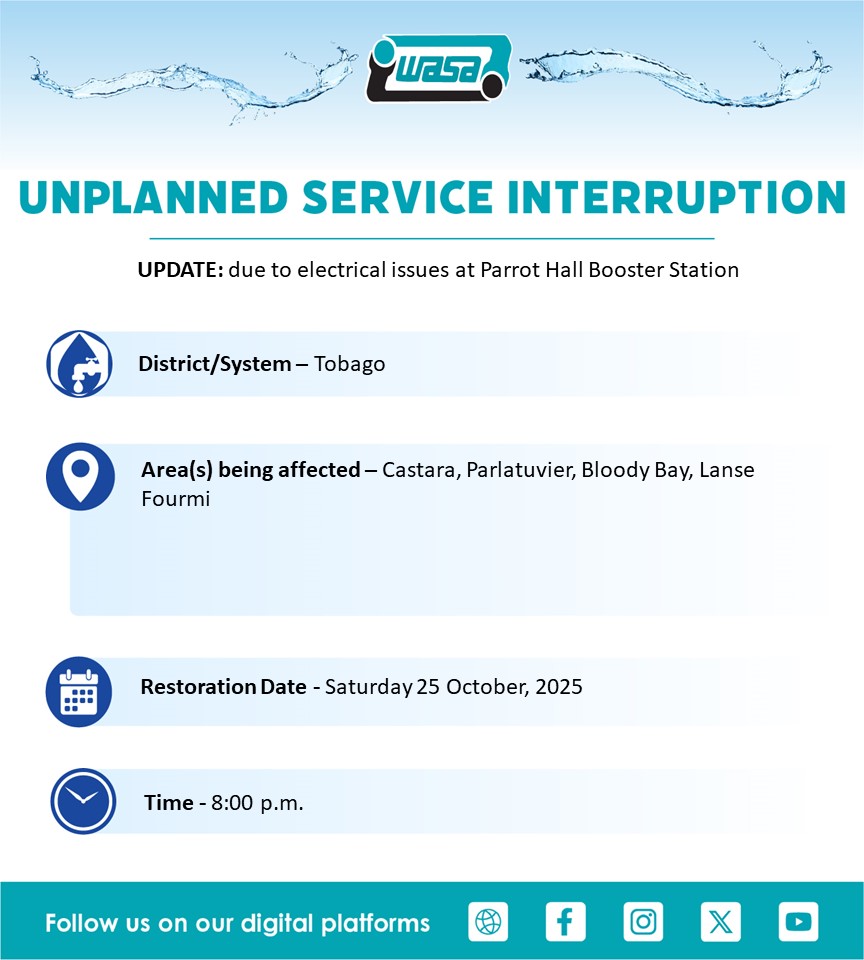 wasa

UNPLANNED SERVICE INTERRUPTION

UPDATE: due to electrical issues at Parrot Hall Booster Station

District/System – Tobago

Area(s) being affected – Castara, Parlatuvier, Bloody Bay, Lanse Fourmi

Restoration Date - Saturday 25 October, 2025

Time - 8:00 p.m.

Follow us on our digital platforms